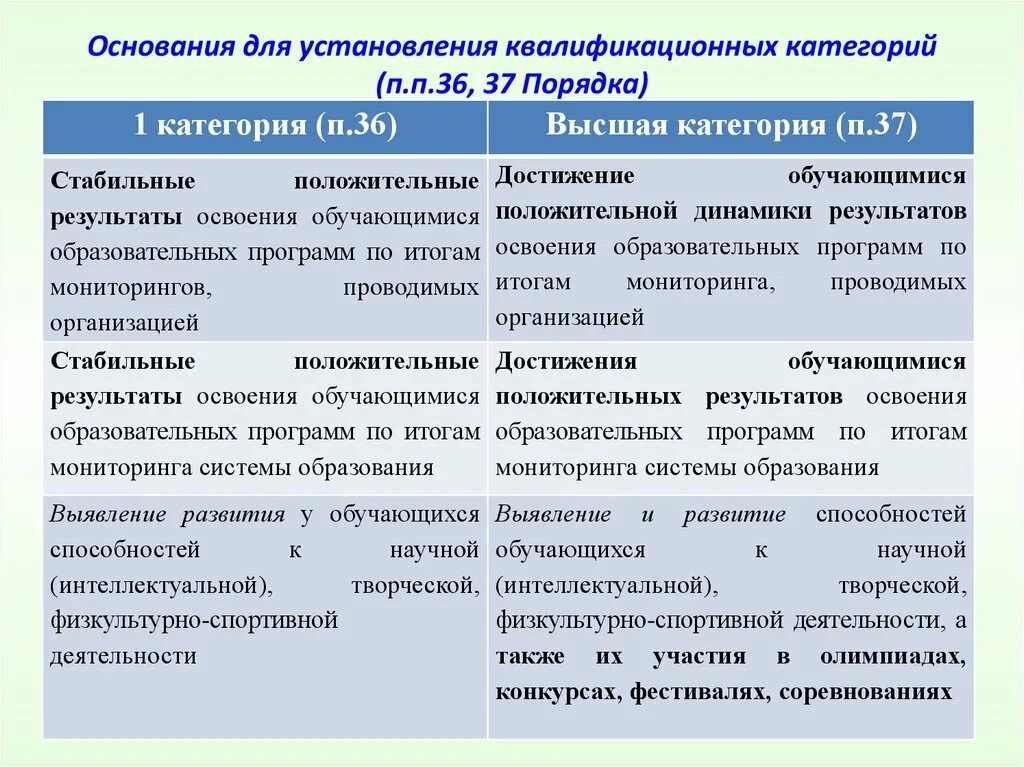 Основания для установления квалификационных категорий (п.п.36, 37 Порядка)

| 1 категория (п.36) | Высшая категория (п.37) |
|---|---|
| Стабильные положительные результаты освоения обучающимися образовательных программ по итогам мониторингов, проводимых организацией | Достижение обучающимися положительной динамики результатов освоения образовательных программ по итогам мониторинга, проводимых организацией |
| Стабильные положительные результаты освоения обучающимися образовательных программ по итогам мониторинга системы образования | Достижения обучающимися положительных результатов освоения образовательных программ по итогам мониторинга системы образования |
| Выявление развития у обучающихся способностей к научной (интеллектуальной), творческой, физкультурно-спортивной деятельности | Выявление и развитие способностей обучающихся к научной (интеллектуальной), творческой, физкультурно-спортивной деятельности, а также их участия в олимпиадах, конкурсах, фестивалях, соревнованиях |